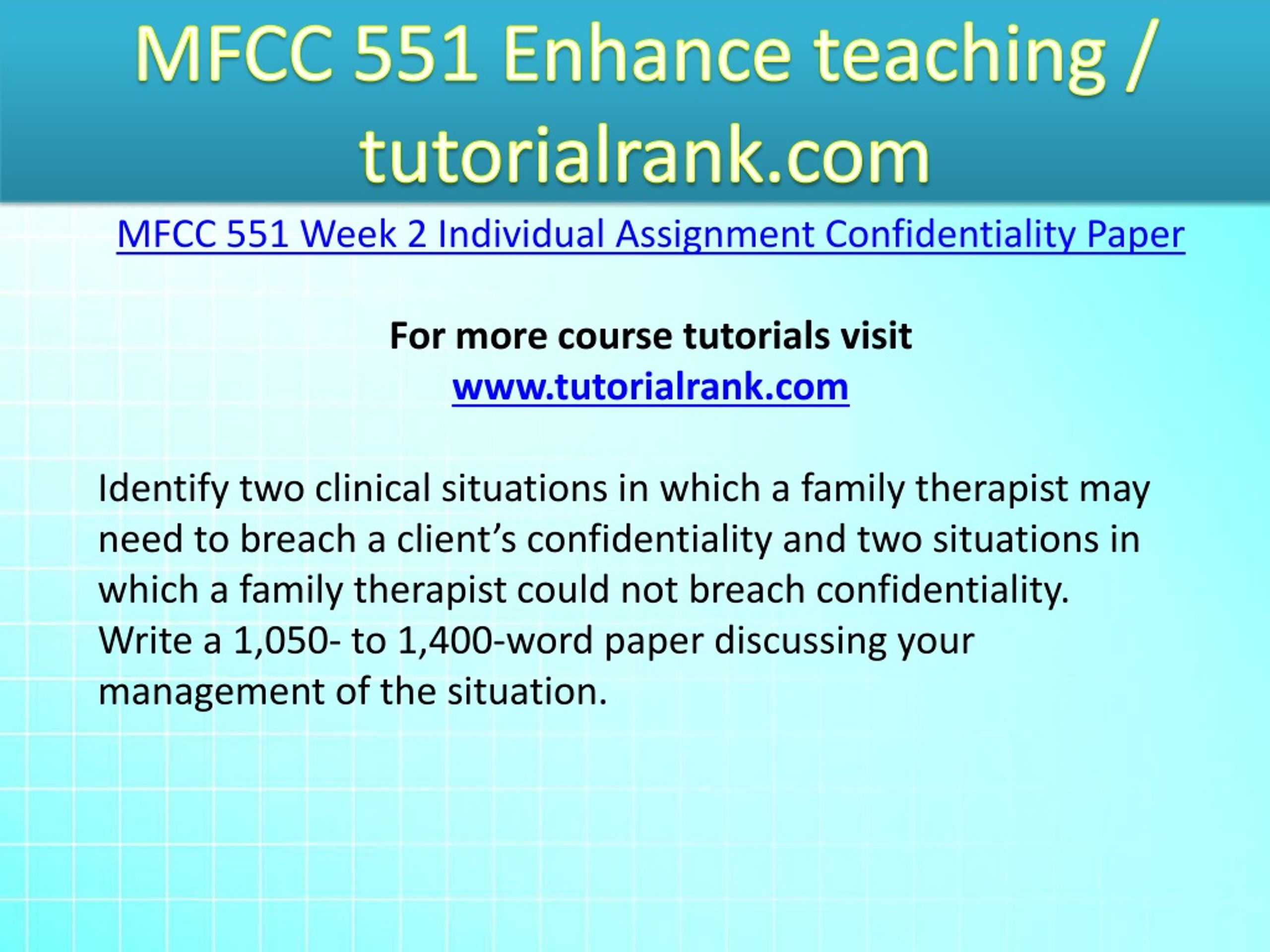 MFCC 551 Enhance teaching / tutorialrank.com

MFCC 551 Week 2 Individual Assignment Confidentiality Paper

For more course tutorials visit
www.tutorialrank.com

Identify two clinical situations in which a family therapist may need to breach a client’s confidentiality and two situations in which a family therapist could not breach confidentiality. Write a 1,050- to 1,400-word paper discussing your management of the situation.